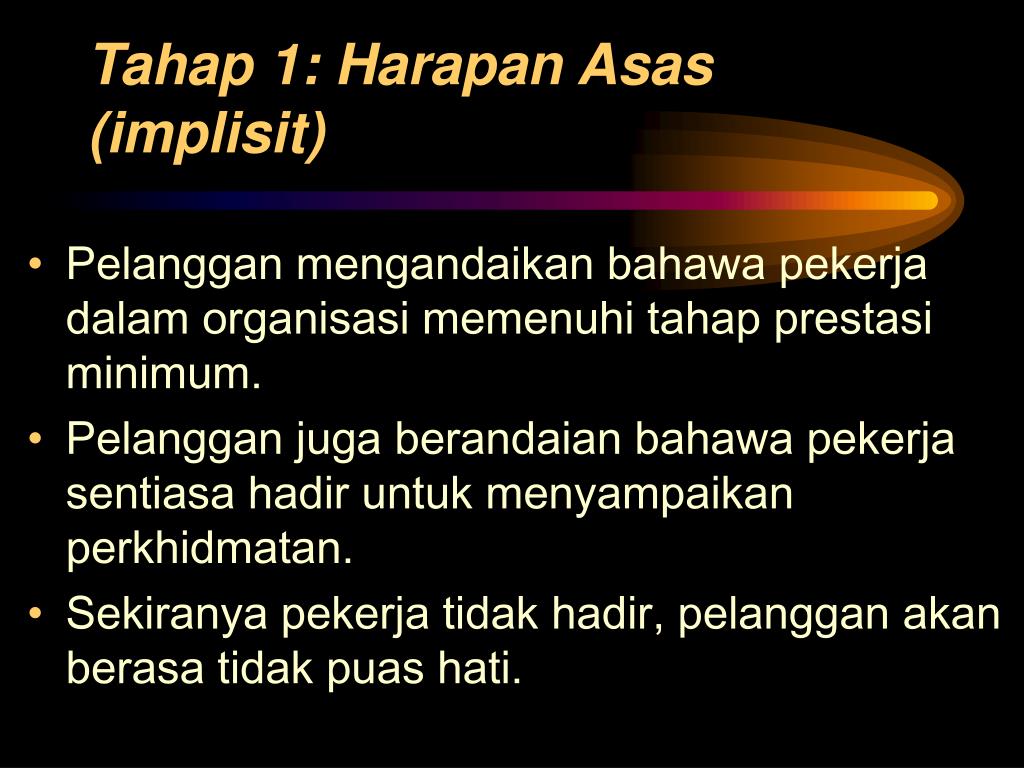 Tahap 1: Harapan Asas (implisit)

• Pelanggan mengandaikan bahawa pekerja dalam organisasi memenuhi tahap prestasi minimum.
• Pelanggan juga berandaian bahawa pekerja sentiasa hadir untuk menyampaikan perkhidmatan.
• Sekiranya pekerja tidak hadir, pelanggan akan berasa tidak puas hati.